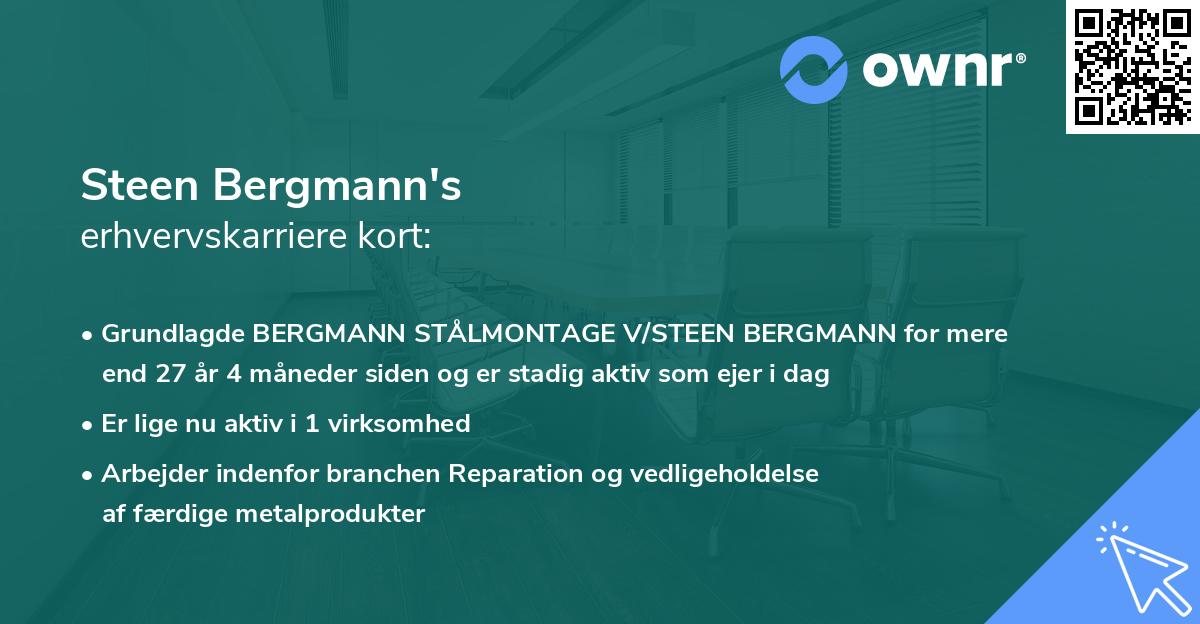 ownr®

Steen Bergmann's
erhvervskarriere kort:

• Grundlagde BERGMANN STÅLMONTAGE V/STEEN BERGMANN for mere end 27 år 4 måneder siden og er stadig aktiv som ejer i dag

• Er lige nu aktiv i 1 virksomhed

• Arbejder indenfor branchen Reparation og vedligeholdelse af færdige metalprodukter